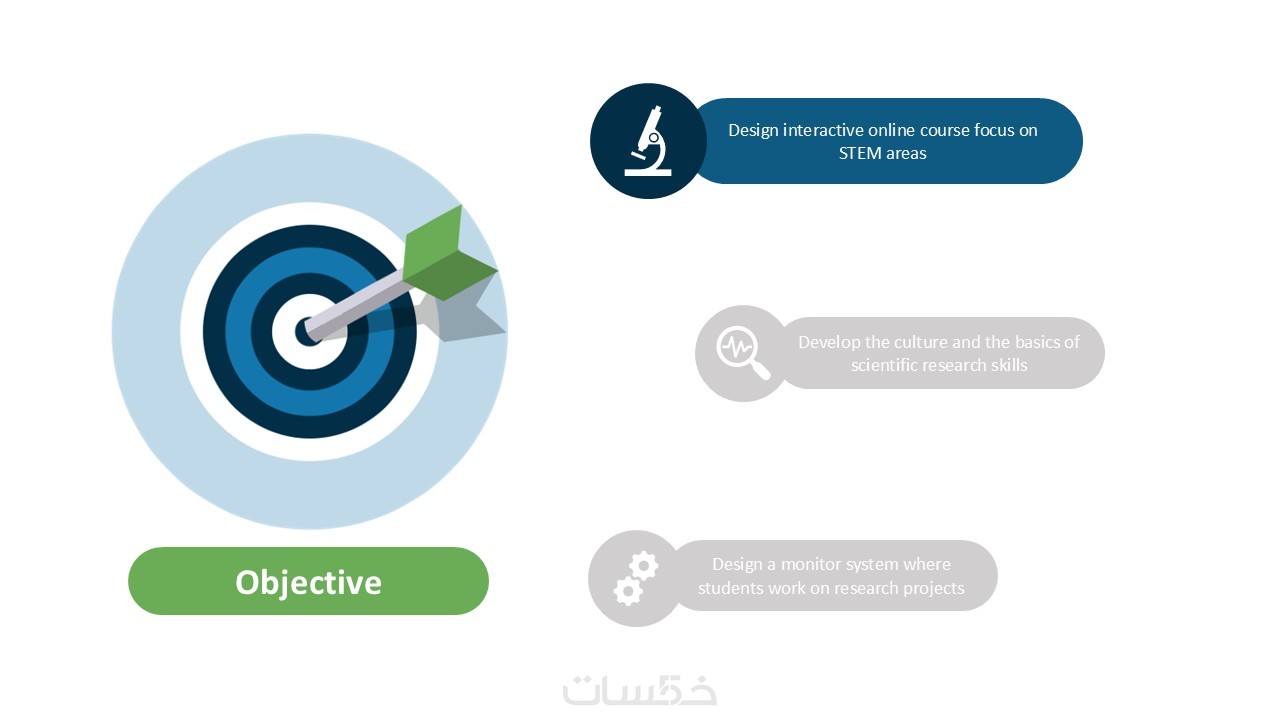 Design interactive online course focus on STEM areas

Develop the culture and the basics of scientific research skills

Design a monitor system where students work on research projects

Objective

خمسات